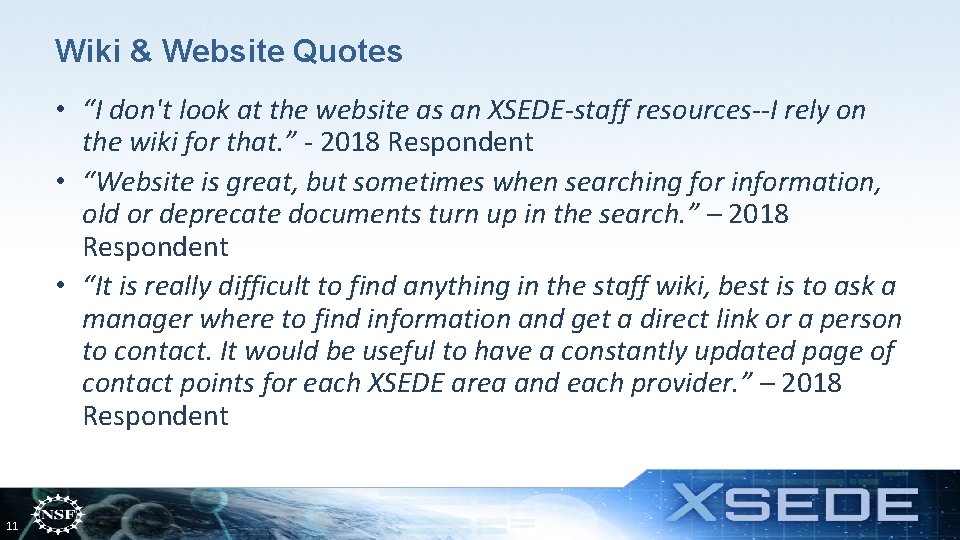 Wiki & Website Quotes

• “I don't look at the website as an XSEDE-staff resources--I rely on the wiki for that.” - 2018 Respondent

• “Website is great, but sometimes when searching for information, old or deprecate documents turn up in the search.” – 2018 Respondent

• “It is really difficult to find anything in the staff wiki, best is to ask a manager where to find information and get a direct link or a person to contact. It would be useful to have a constantly updated page of contact points for each XSEDE area and each provider.” – 2018 Respondent

11

NSF

XSEDE